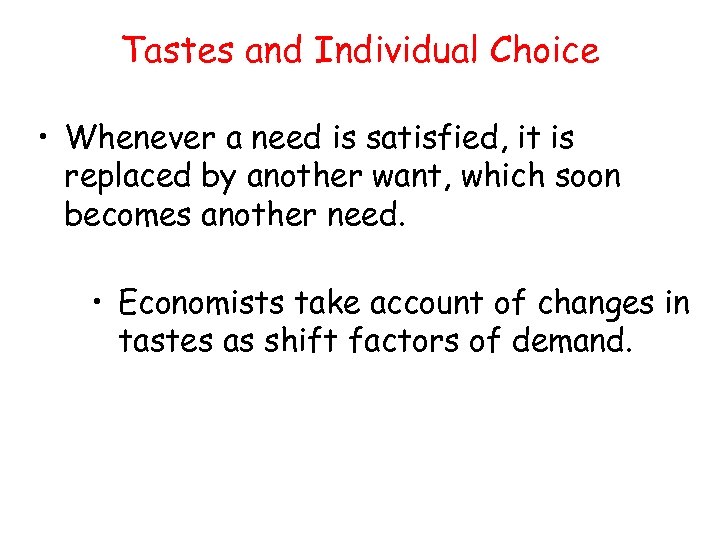 Tastes and Individual Choice

• Whenever a need is satisfied, it is replaced by another want, which soon becomes another need.

• Economists take account of changes in tastes as shift factors of demand.